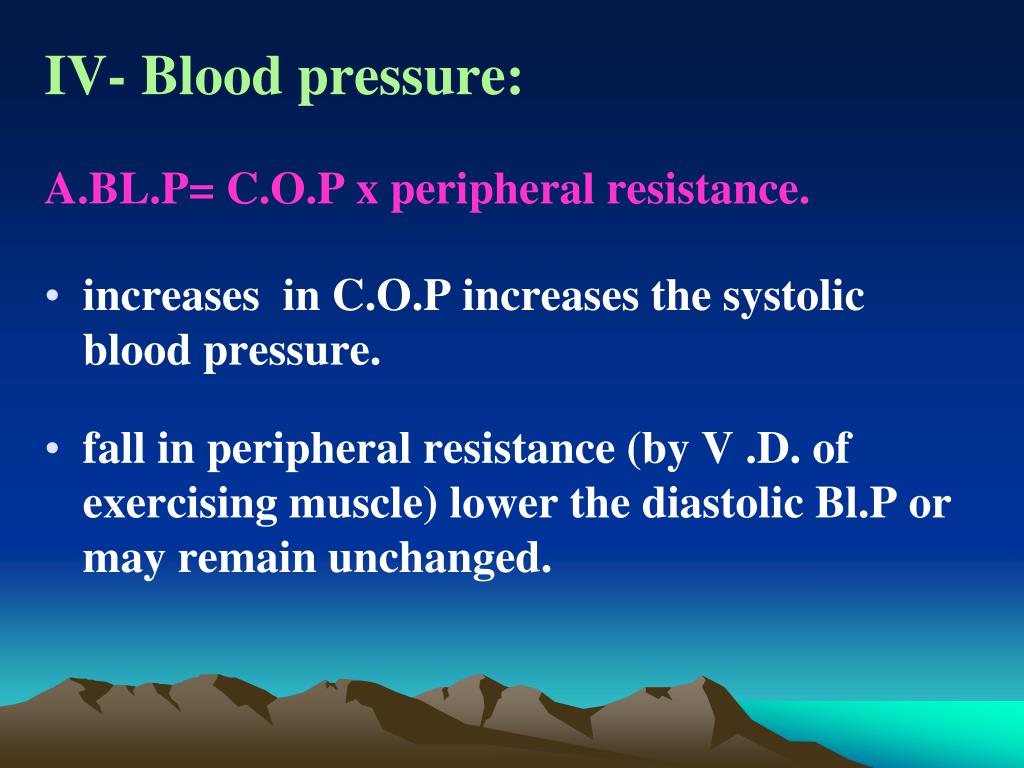 IV- Blood pressure:

A.BL.P= C.O.P x peripheral resistance.

• increases in C.O.P increases the systolic blood pressure.

• fall in peripheral resistance (by V .D. of exercising muscle) lower the diastolic Bl.P or may remain unchanged.